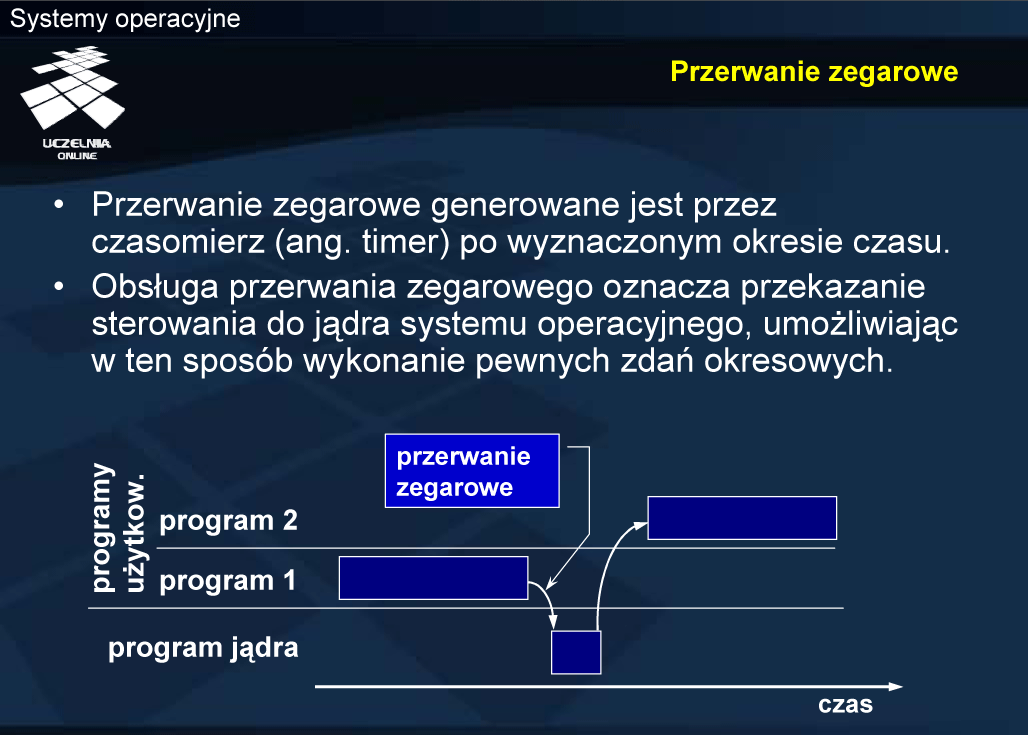 Systemy operacyjne

UCZELNIA ONLINE

Przerwanie zegarowe

• Przerwanie zegarowe generowane jest przez czasomierz (ang. timer) po wyznaczonym okresie czasu.
• Obsługa przerwania zegarowego oznacza przekazanie sterowania do jądra systemu operacyjnego, umożliwiając w ten sposób wykonanie pewnych zdań okresowych.

przerwanie zegarowe

programy użytkow.

program 2

program 1

program jądra

czas